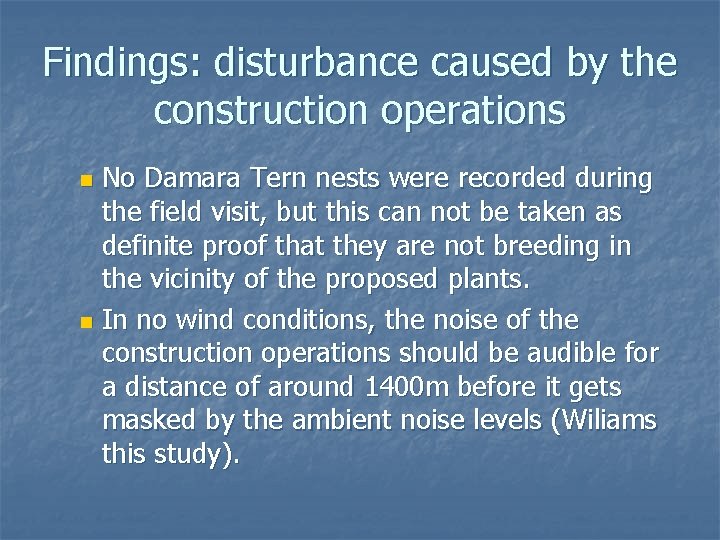 Findings: disturbance caused by the construction operations

No Damara Tern nests were recorded during the field visit, but this can not be taken as definite proof that they are not breeding in the vicinity of the proposed plants.

In no wind conditions, the noise of the construction operations should be audible for a distance of around 1400m before it gets masked by the ambient noise levels (Wiliams this study).